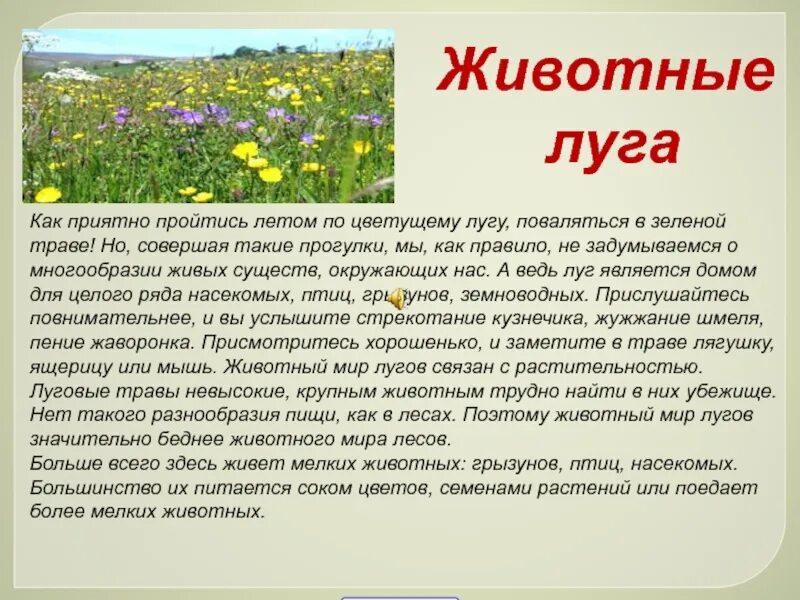 Животные луга

Как приятно пройтись летом по цветущему лугу, поваляться в зеленой траве! Но, совершая такие прогулки, мы, как правило, не задумываемся о многообразии живых существ, окружающих нас. А ведь луг является домом для целого ряда насекомых, птиц, грызунов, земноводных. Прислушайтесь повнимательнее, и вы услышите стрекотание кузнечика, жужжание шмеля, пение жаворонка. Присмотритесь хорошенько, и заметите в траве лягушку, ящерицу или мышь. Животный мир лугов связан с растительностью. Луговые травы невысокие, крупным животным трудно найти в них убежище. Нет такого разнообразия пищи, как в лесах. Поэтому животный мир лугов значительно беднее животного мира лесов.
Больше всего здесь живет мелких животных: грызунов, птиц, насекомых. Большинство их питается соком цветов, семенами растений или поедает более мелких животных.